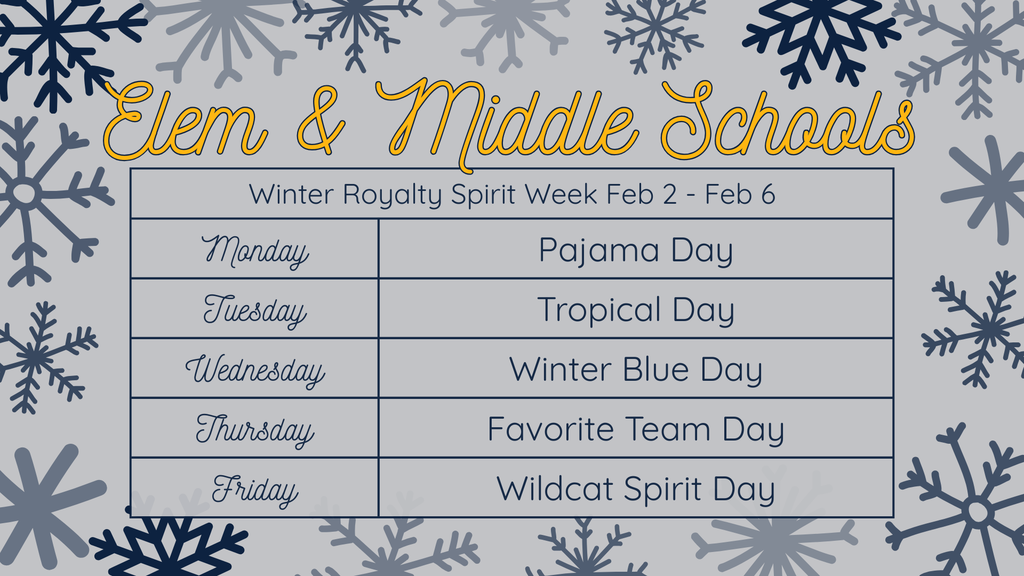 Elem & Middle Schools

| Winter Royalty Spirit Week Feb 2 - Feb 6 | |
|---|---|
| Monday | Pajama Day |
| Tuesday | Tropical Day |
| Wednesday | Winter Blue Day |
| Thursday | Favorite Team Day |
| Friday | Wildcat Spirit Day |